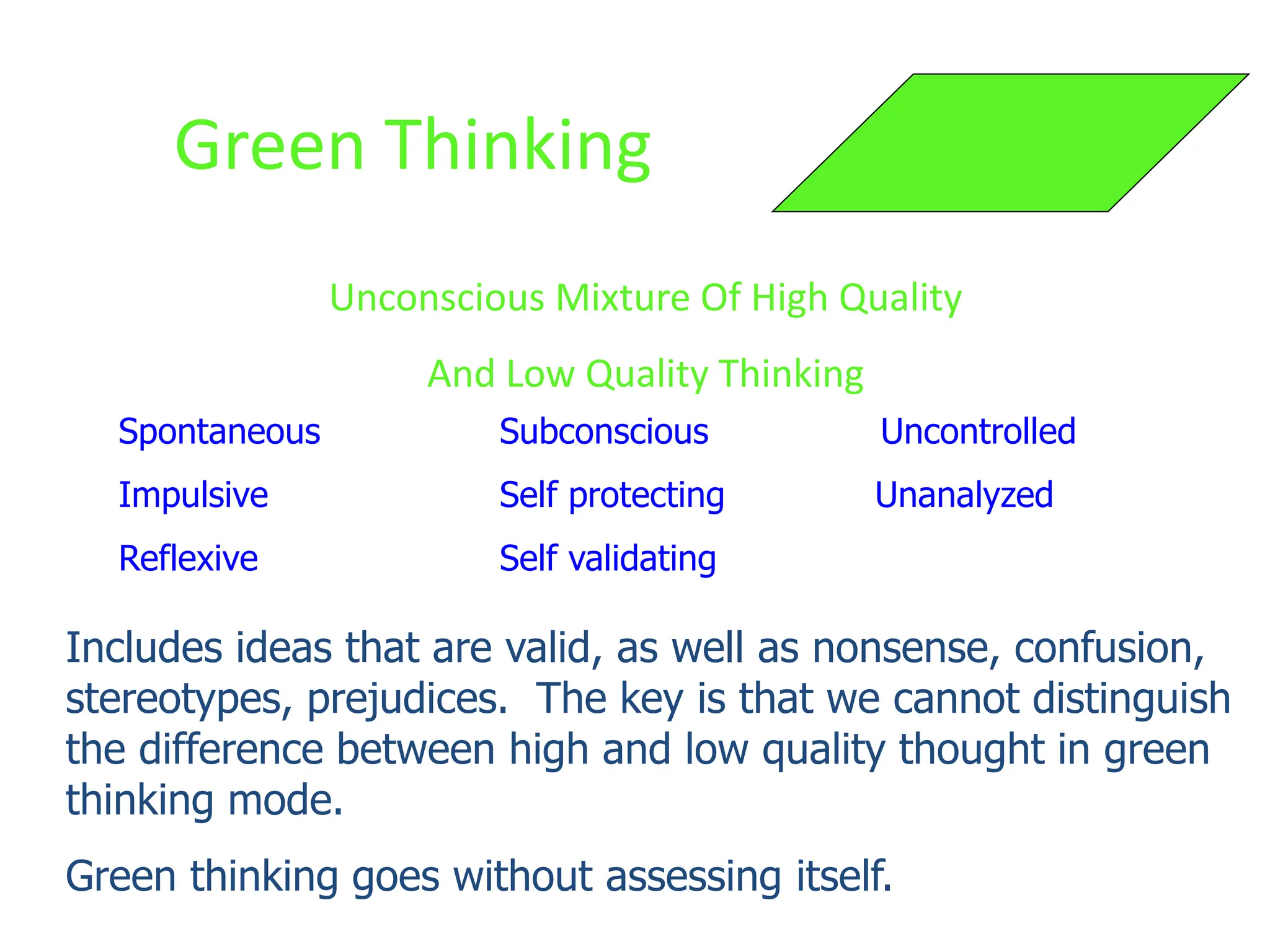 Green Thinking

Unconscious Mixture Of High Quality

And Low Quality Thinking

Spontaneous
Impulsive
Reflexive

Subconscious
Self protecting
Self validating

Uncontrolled
Unanalyzed

Includes ideas that are valid, as well as nonsense, confusion, stereotypes, prejudices. The key is that we cannot distinguish the difference between high and low quality thought in green thinking mode.

Green thinking goes without assessing itself.